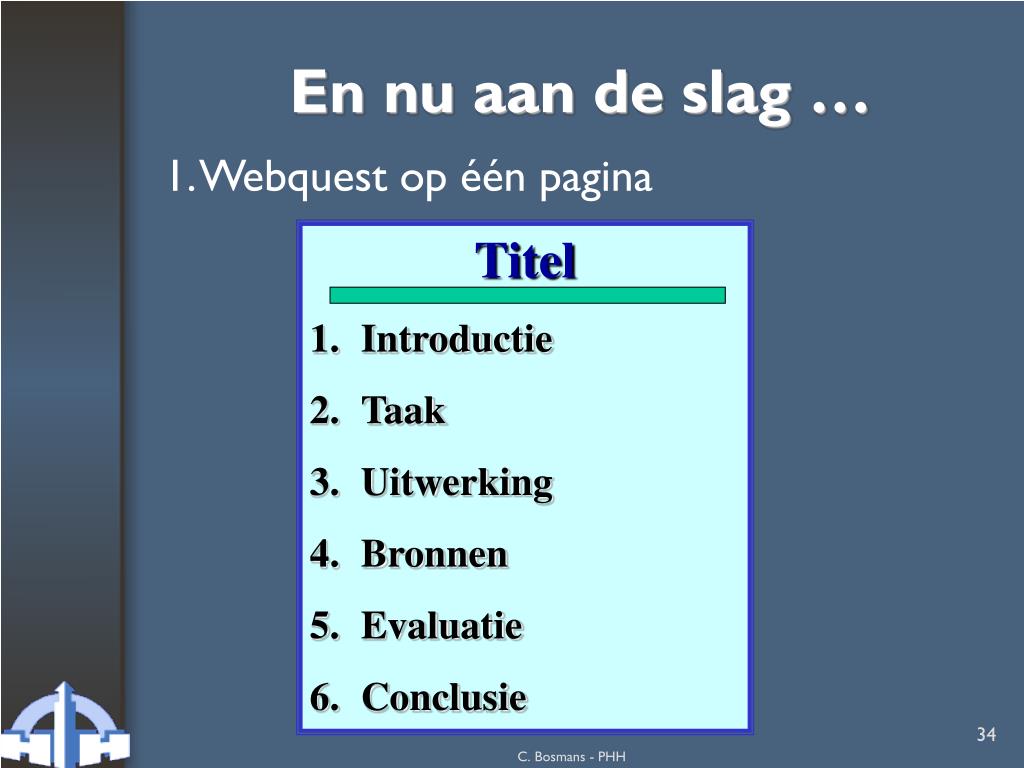 En nu aan de slag …

1. Webquest op één pagina

Titel

1. Introductie
2. Taak
3. Uitwerking
4. Bronnen
5. Evaluatie
6. Conclusie

34

C. Bosmans - PHH